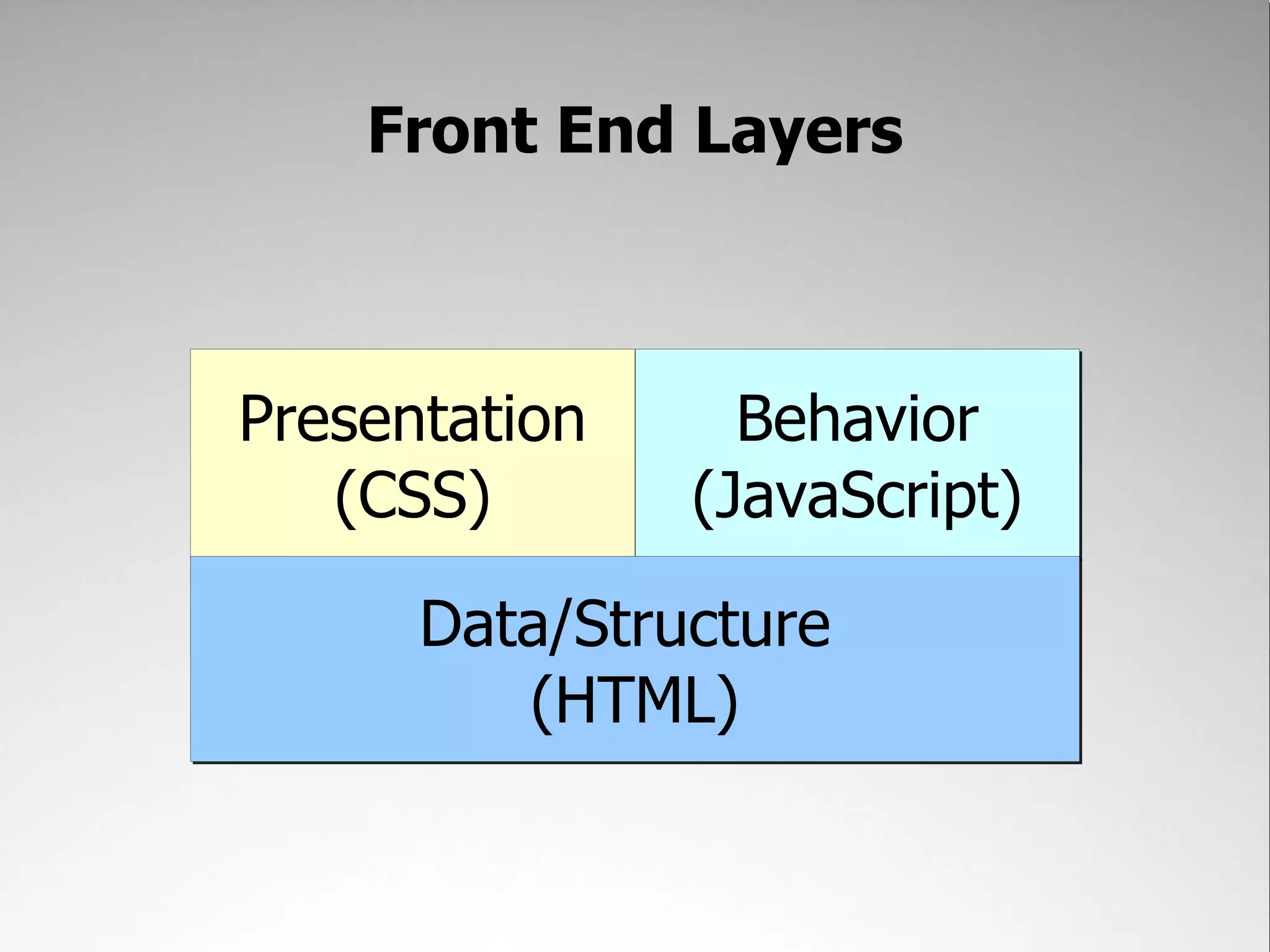 Front End Layers

Presentation
(CSS)

Behavior
(JavaScript)

Data/Structure
(HTML)